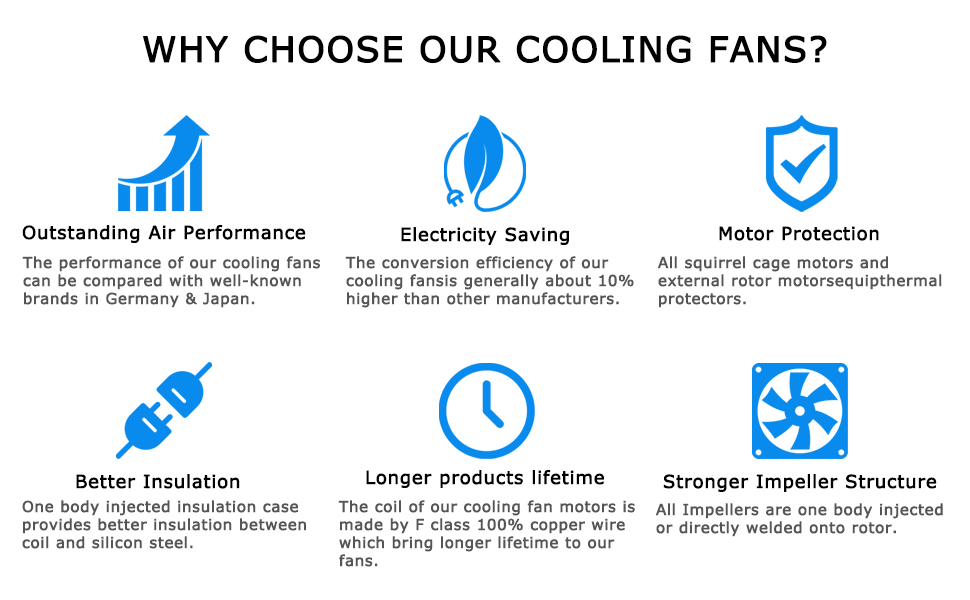 WHY CHOOSE OUR COOLING FANS?

Outstanding Air Performance

The performance of our cooling fans can be compared with well-known brands in Germany & Japan.

Electricity Saving

The conversion efficiency of our cooling fansis generally about 10% higher than other manufacturers.

Motor Protection

All squirrel cage motors and external rotor motorsequipthermal protectors.

Better Insulation

One body injected insulation case provides better insulation between coil and silicon steel.

Longer products lifetime

The coil of our cooling fan motors is made by F class 100% copper wire which bring longer lifetime to our fans.

Stronger Impeller Structure

All Impellers are one body injected or directly welded onto rotor.